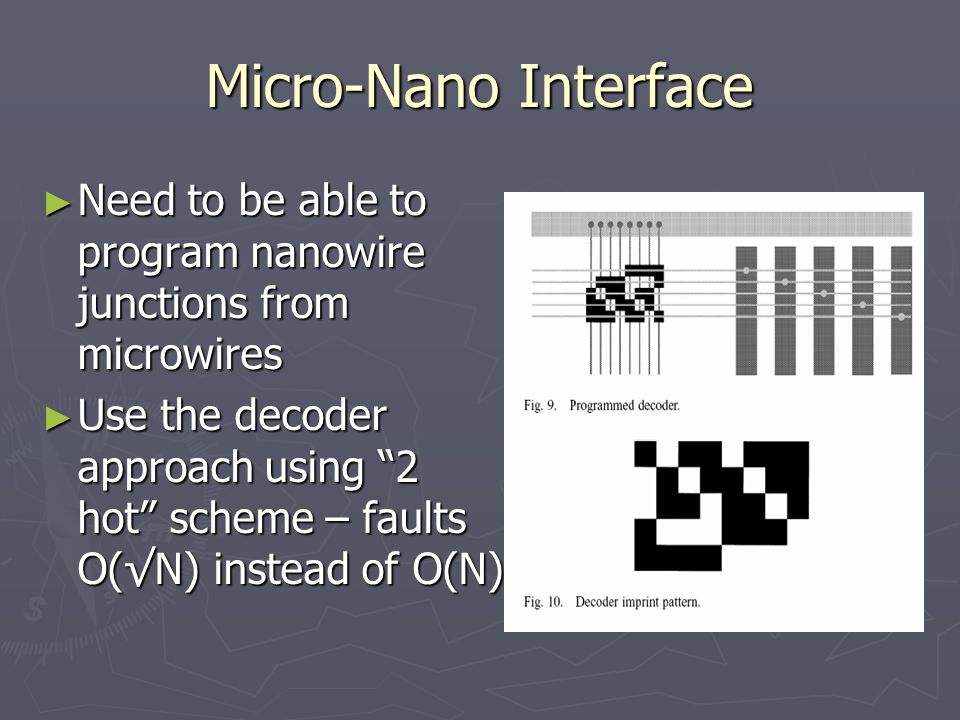 Micro-Nano Interface

►Need to be able to program nanowire junctions from microwires

►Use the decoder approach using “2 hot” scheme – faults O(√N) instead of O(N)

Fig. 9. Programmed decoder.

Fig. 10. Decoder imprint pattern.